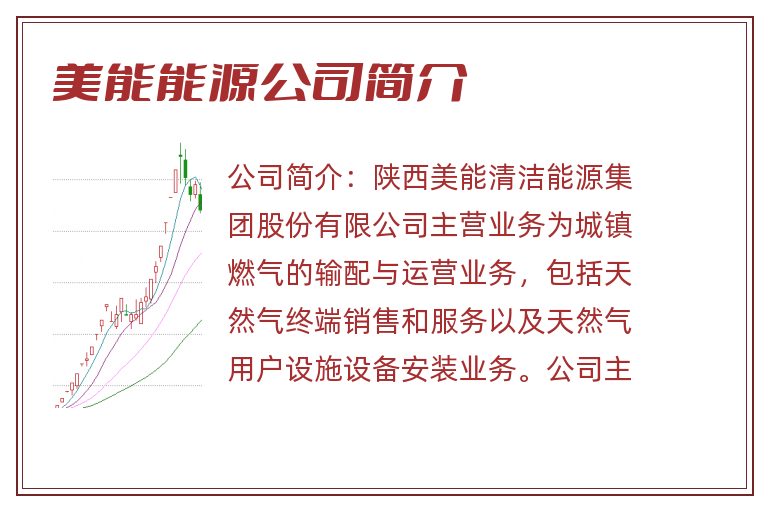 美能能源公司简介

公司简介：陕西美能清洁能源集团股份有限公司主营业务为城镇燃气的输配与运营业务，包括天然气终端销售和服务以及天然气用户设施设备安装业务。公司主